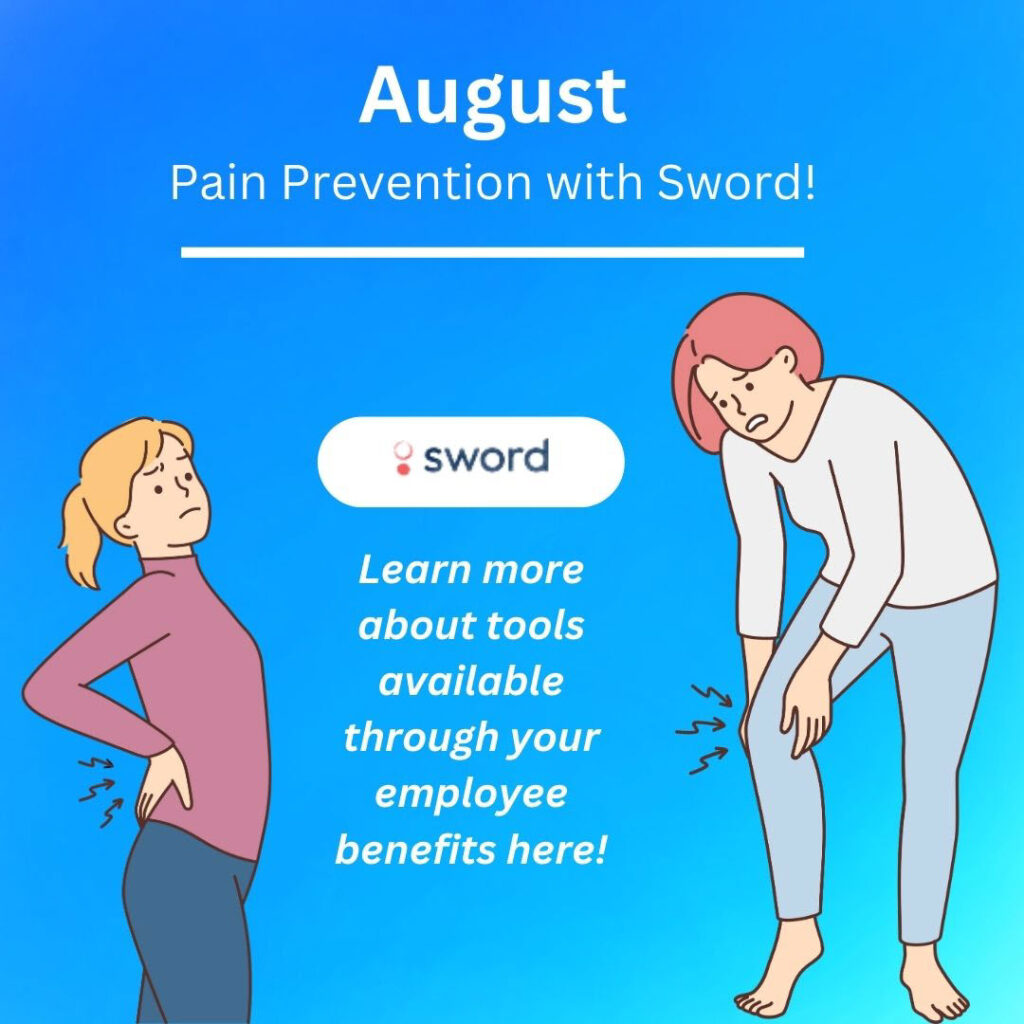 August

Pain Prevention with Sword!

sword

Learn more about tools available through your employee benefits here!